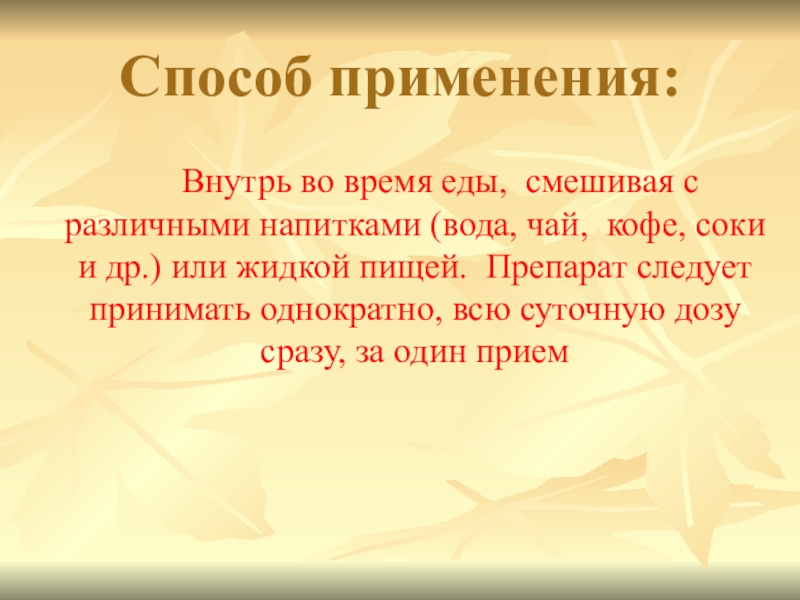 Способ применения:

Внутрь во время еды, смешивая с различными напитками (вода, чай, кофе, соки и др.) или жидкой пищей. Препарат следует принимать однократно, всю суточную дозу сразу, за один прием